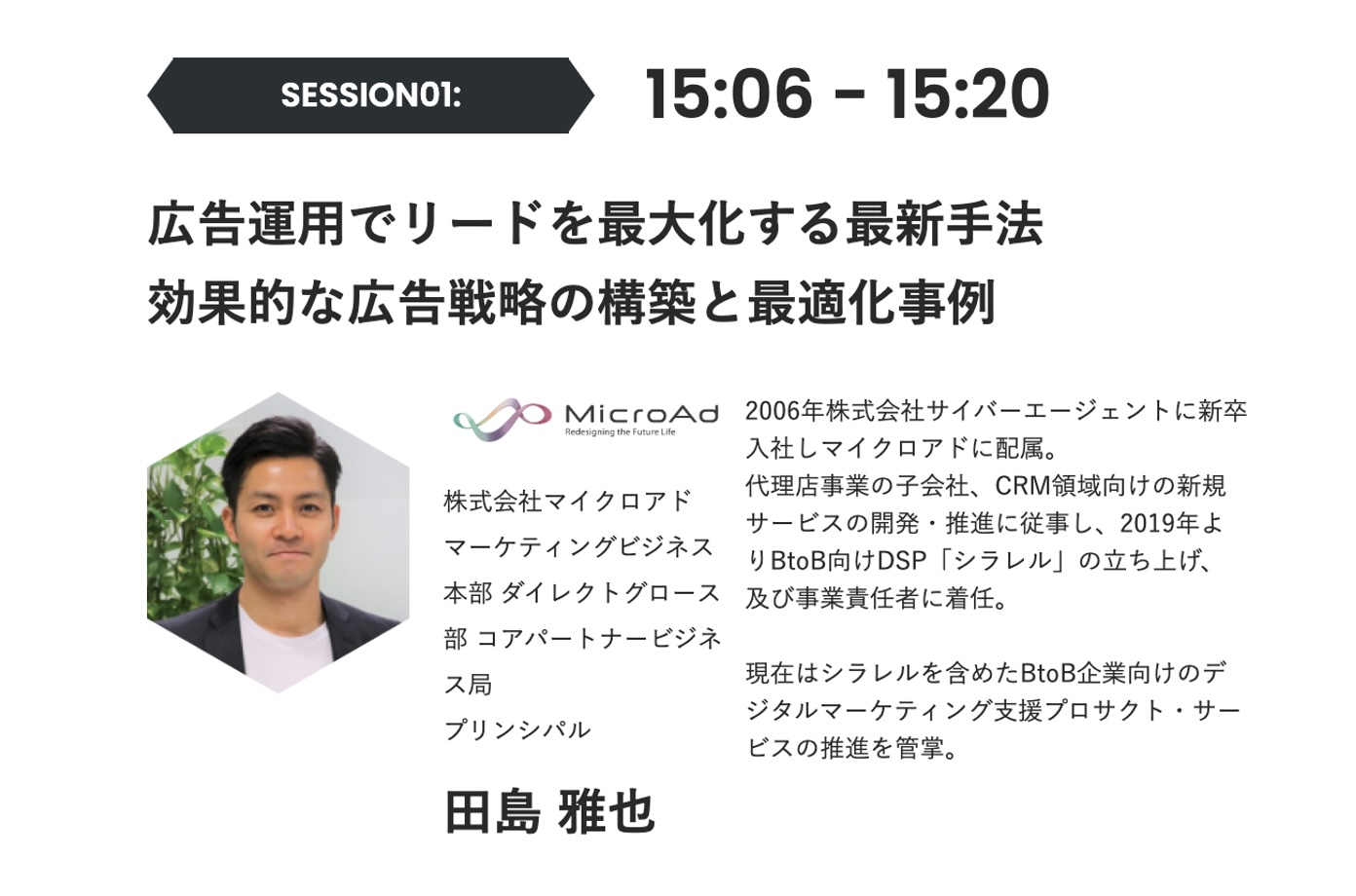 SESSION01:

15:06 - 15:20

広告運用でリードを最大化する最新手法
効果的な広告戦略の構築と最適化事例

MicroAd
Redesigning the Future Life

株式会社マイクロアド
マーケティングビジネス本部 ダイレクトグロース部 コアパートナービジネス局
プリンシパル

田島 雅也

2006年株式会社サイバーエージェントに新卒入社しマイクロアドに配属。
代理店事業の子会社、CRM領域向けの新規サービスの開発・推進に従事し、2019年よりBtoB向けDSP「シラレル」の立ち上げ、及び事業責任者に着任。

現在はシラレルを含めたBtoB企業向けのデジタルマーケティング支援プロサクト・サービスの推進を管掌。